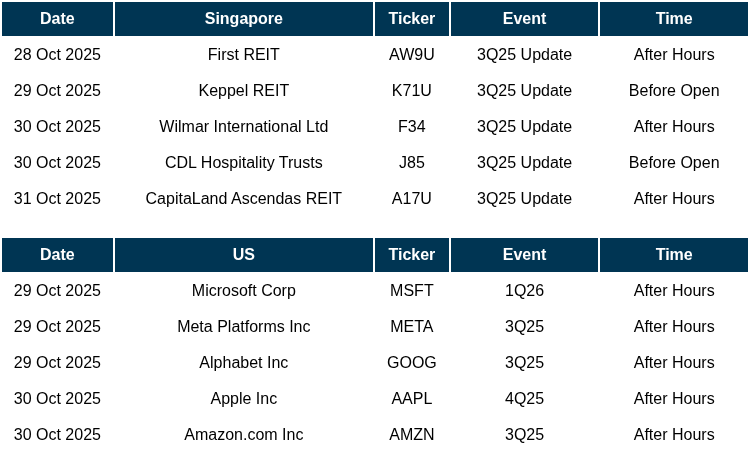 | Date | Singapore | Ticker | Event | Time |
|---|---|---|---|---|
| 28 Oct 2025 | First REIT | AW9U | 3Q25 Update | After Hours |
| 29 Oct 2025 | Keppel REIT | K71U | 3Q25 Update | Before Open |
| 30 Oct 2025 | Wilmar International Ltd | F34 | 3Q25 Update | After Hours |
| 30 Oct 2025 | CDL Hospitality Trusts | J85 | 3Q25 Update | Before Open |
| 31 Oct 2025 | CapitaLand Ascendas REIT | A17U | 3Q25 Update | After Hours |

| Date | US | Ticker | Event | Time |
|---|---|---|---|---|
| 29 Oct 2025 | Microsoft Corp | MSFT | 1Q26 | After Hours |
| 29 Oct 2025 | Meta Platforms Inc | META | 3Q25 | After Hours |
| 29 Oct 2025 | Alphabet Inc | GOOG | 3Q25 | After Hours |
| 30 Oct 2025 | Apple Inc | AAPL | 4Q25 | After Hours |
| 30 Oct 2025 | Amazon.com Inc | AMZN | 3Q25 | After Hours |